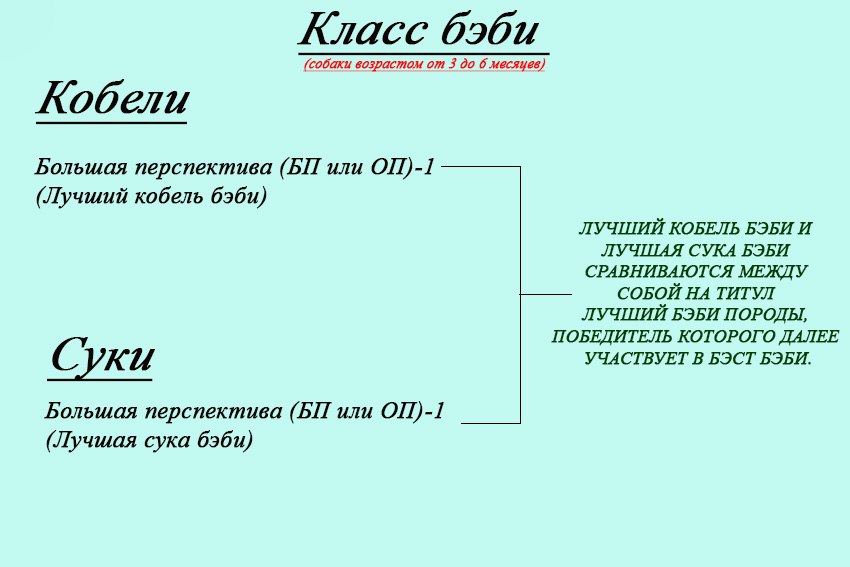 Класс бэби

(собаки возрастом от 3 до 6 месяцев)

Кобели

Большая перспектива (БП или ОП)-1
(Лучший кобель бэби)

Суки

Большая перспектива (БП или ОП)-1
(Лучшая сука бэби)

ЛУЧШИЙ КОБЕЛЬ БЭБИ И ЛУЧШАЯ СУКА БЭБИ СРАВНИВАЮТСЯ МЕЖДУ СОБОЙ НА ТИТУЛ ЛУЧШИЙ БЭБИ ПОРОДЫ, ПОБЕДИТЕЛЬ КОТОРОГО ДАЛЕЕ УЧАСТВУЕТ В БЭСТ БЭБИ.